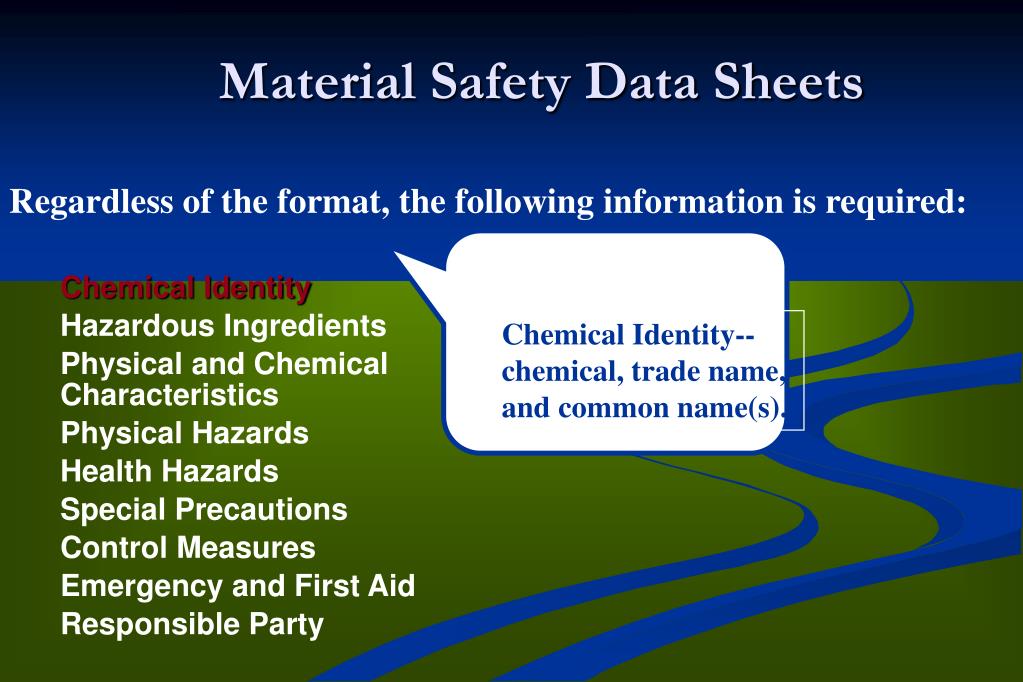 Material Safety Data Sheets

Regardless of the format, the following information is required:

Chemical Identity
Hazardous Ingredients
Physical and Chemical Characteristics
Physical Hazards
Health Hazards
Special Precautions
Control Measures
Emergency and First Aid
Responsible Party

Chemical Identity-- chemical, trade name, and common name(s).